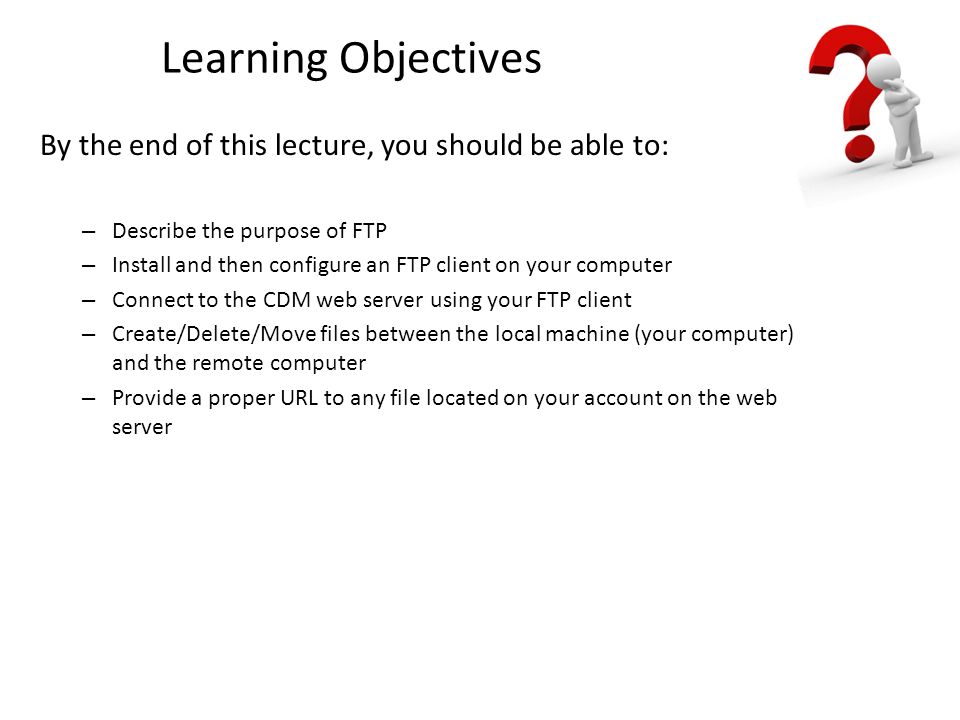 Learning Objectives

By the end of this lecture, you should be able to:

– Describe the purpose of FTP
– Install and then configure an FTP client on your computer
– Connect to the CDM web server using your FTP client
– Create/Delete/Move files between the local machine (your computer) and the remote computer
– Provide a proper URL to any file located on your account on the web server